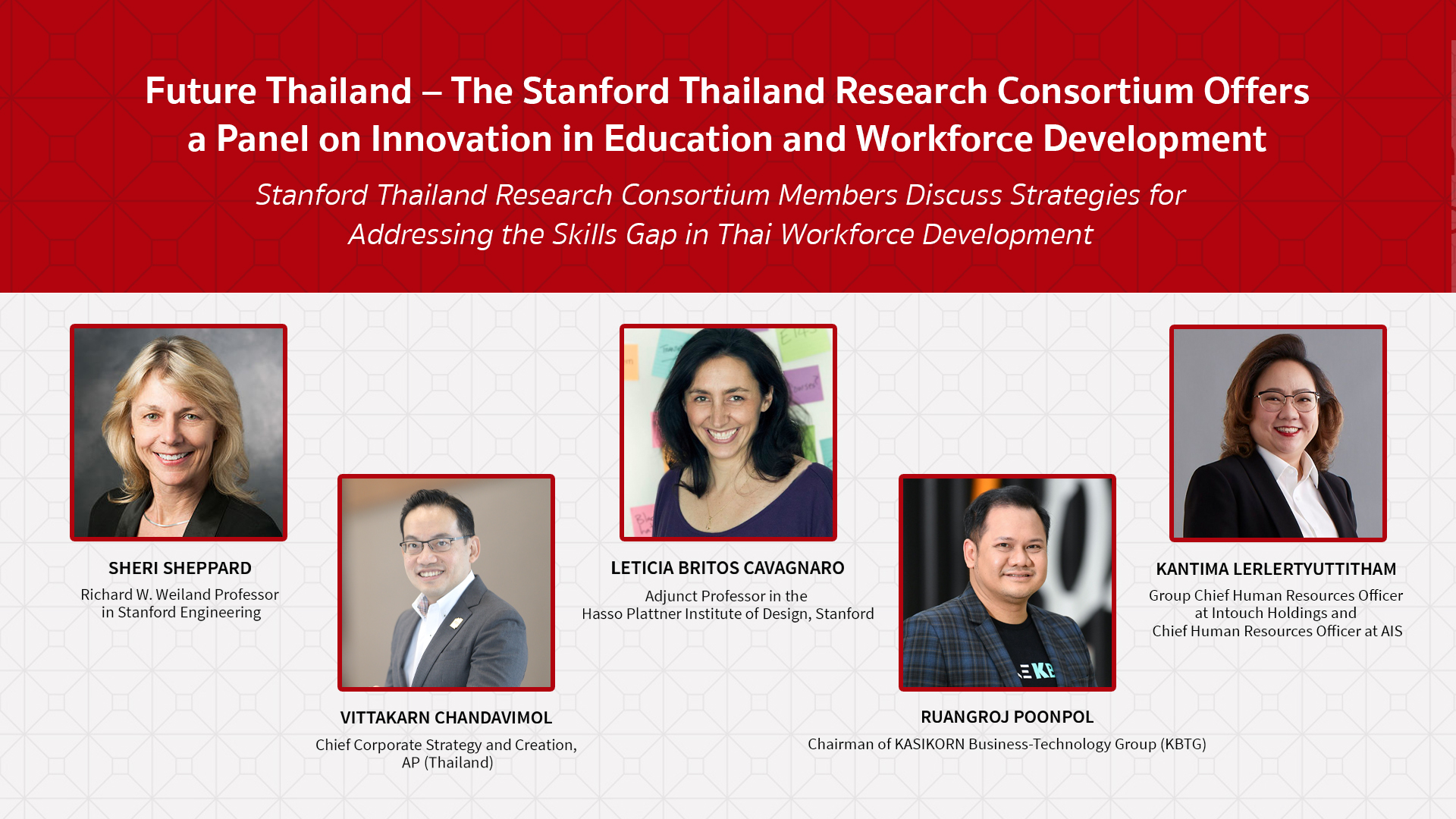 Future Thailand – The Stanford Thailand Research Consortium Offers a Panel on Innovation in Education and Workforce Development

Stanford Thailand Research Consortium Members Discuss Strategies for Addressing the Skills Gap in Thai Workforce Development

SHERI SHEPPARD
Richard W. Weiland Professor in Stanford Engineering

VITTAKARN CHANDAVIMOL
Chief Corporate Strategy and Creation, AP (Thailand)

LETICIA BRITOS CAVAGNARO
Adjunct Professor in the Hasso Plattner Institute of Design, Stanford

RUANGROJ POONPOL
Chairman of KASIKORN Business-Technology Group (KBTG)

KANTIMA LERLERTYUTTITHAM
Group Chief Human Resources Officer at Intouch Holdings and Chief Human Resources Officer at AIS